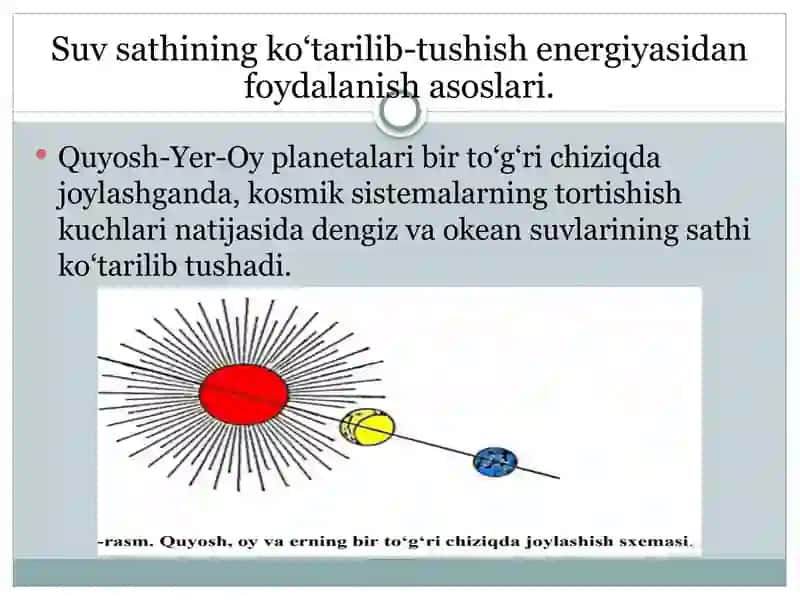 Suv sathining ko‘tarilib-tushish energiyasidan foydalanish asoslari.

• Quyosh-Yer-Oy planetalari bir to‘g‘ri chiziqda joylashganda, kosmik sistemalarning tortishish kuchlari natijasida dengiz va okean suvlarining sathi ko‘tarilib tushadi.

-rasm. Quyosh, oy va erning bir to‘g‘ri chiziqda joylashish sxemasi.